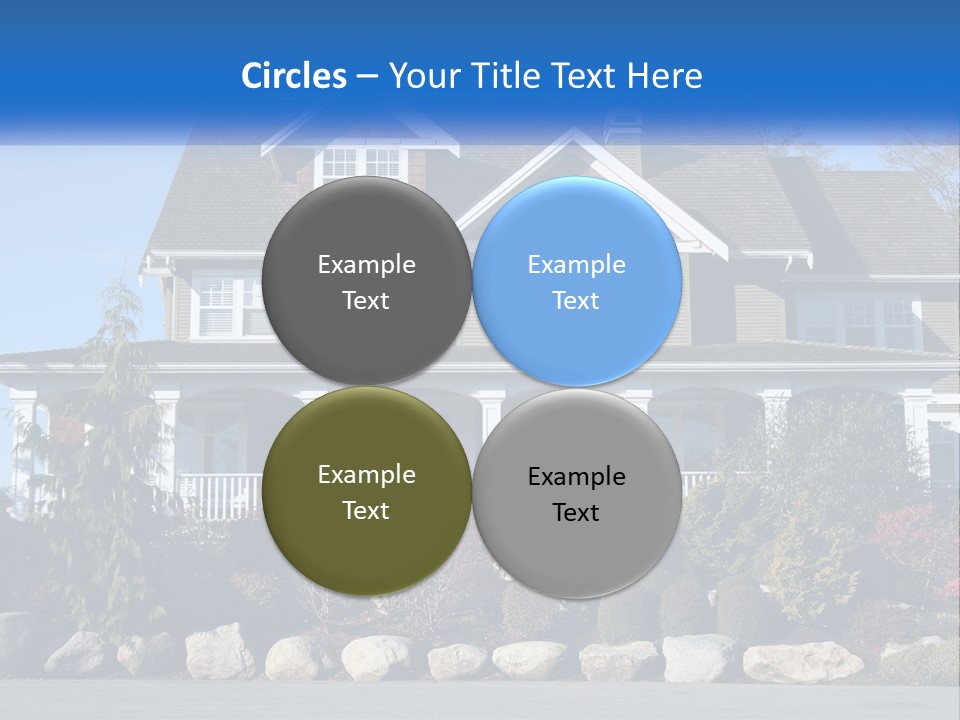 Circles – Your Title Text Here

Example Text

Example Text

Example Text

Example Text